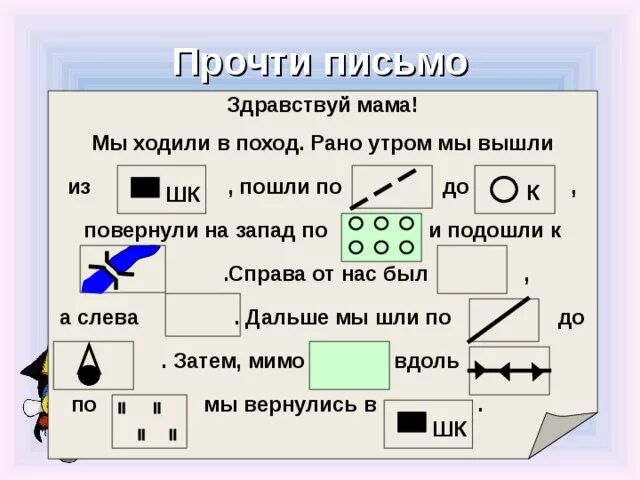 Прочти письмо

Здравствуй мама!

Мы ходили в поход. Рано утром мы вышли из ШК , пошли по до К , повернули на запад по и подошли к .Справа от нас был , а слева . Дальше мы шли по до . Затем, мимо вдоль по мы вернулись в ШК .